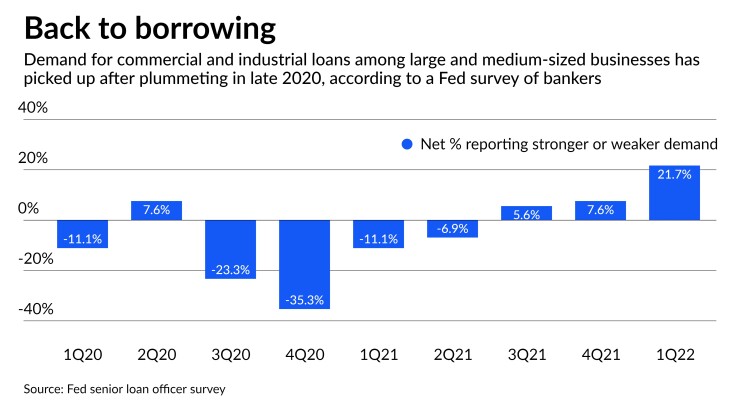 Back to borrowing

Demand for commercial and industrial loans among large and medium-sized businesses has picked up after plummeting in late 2020, according to a Fed survey of bankers

40%
20%
0%
-20%
-40%

Net % reporting stronger or weaker demand

-11.1%
7.6%
-23.3%
-35.3%
-11.1%
-6.9%
5.6%
7.6%
21.7%

1Q20
2Q20
3Q20
4Q20
1Q21
2Q21
3Q21
4Q21
1Q22

Source: Fed senior loan officer survey